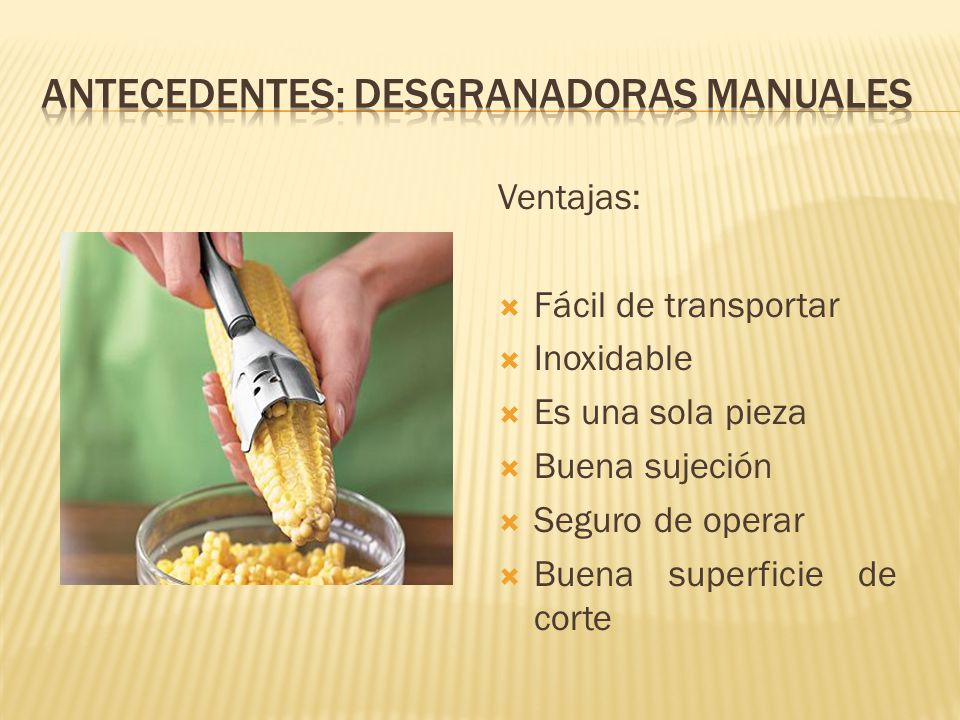 ANTECEDENTES: DESGRANADORAS MANUALES

Ventajas:

Fácil de transportar
Inoxidable
Es una sola pieza
Buena sujeción
Seguro de operar
Buena superficie de corte